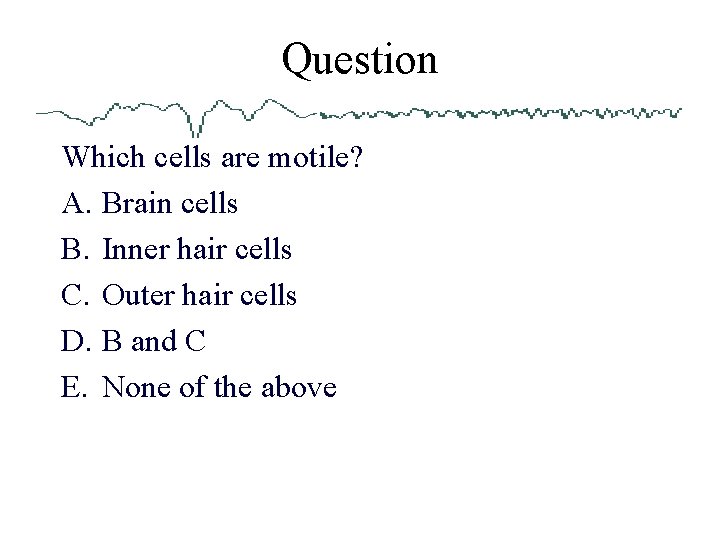 Question

Which cells are motile?

A. Brain cells

B. Inner hair cells

C. Outer hair cells

D. B and C

E. None of the above